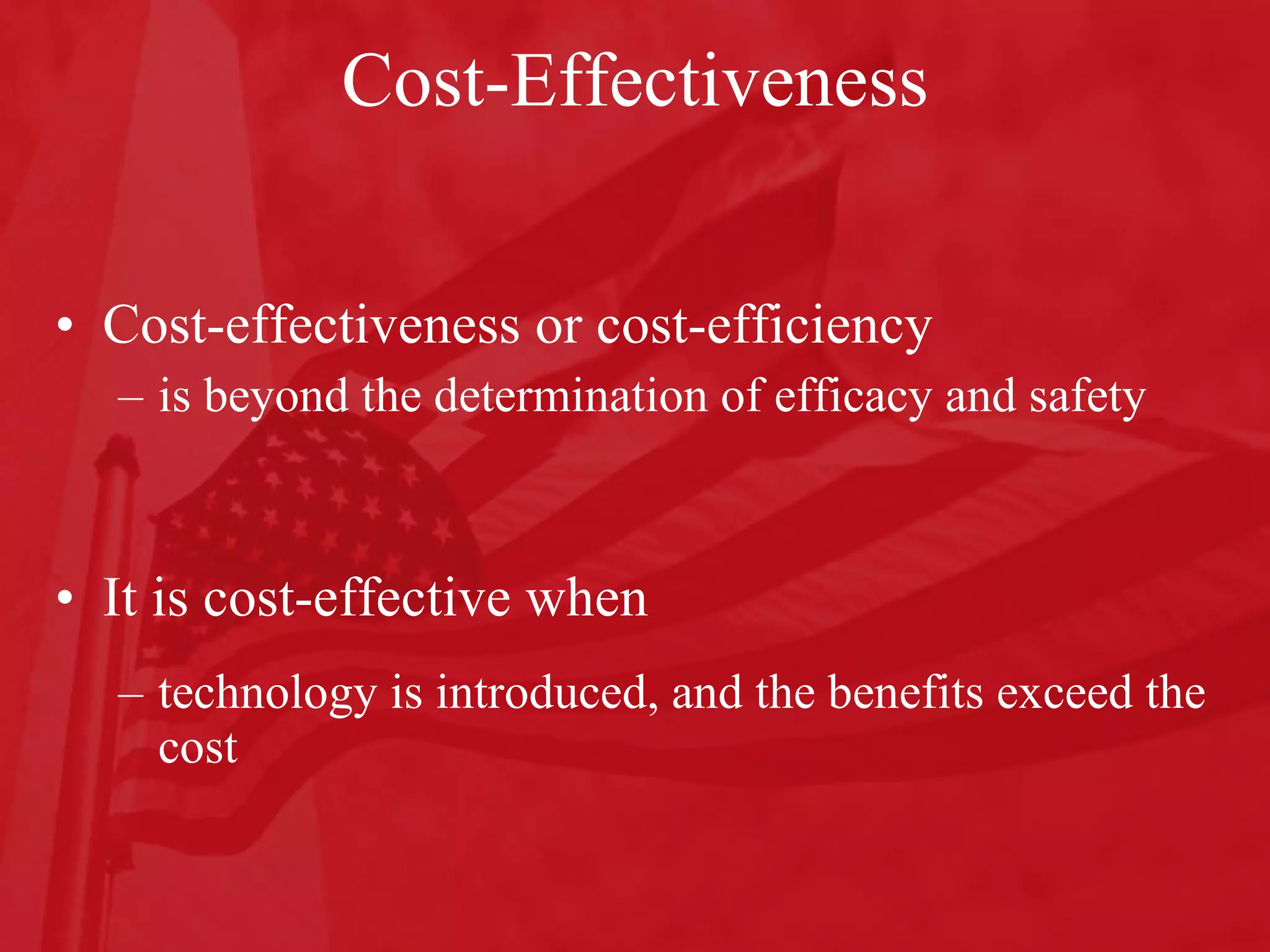 Cost-Effectiveness

• Cost-effectiveness or cost-efficiency
– is beyond the determination of efficacy and safety

• It is cost-effective when
– technology is introduced, and the benefits exceed the cost